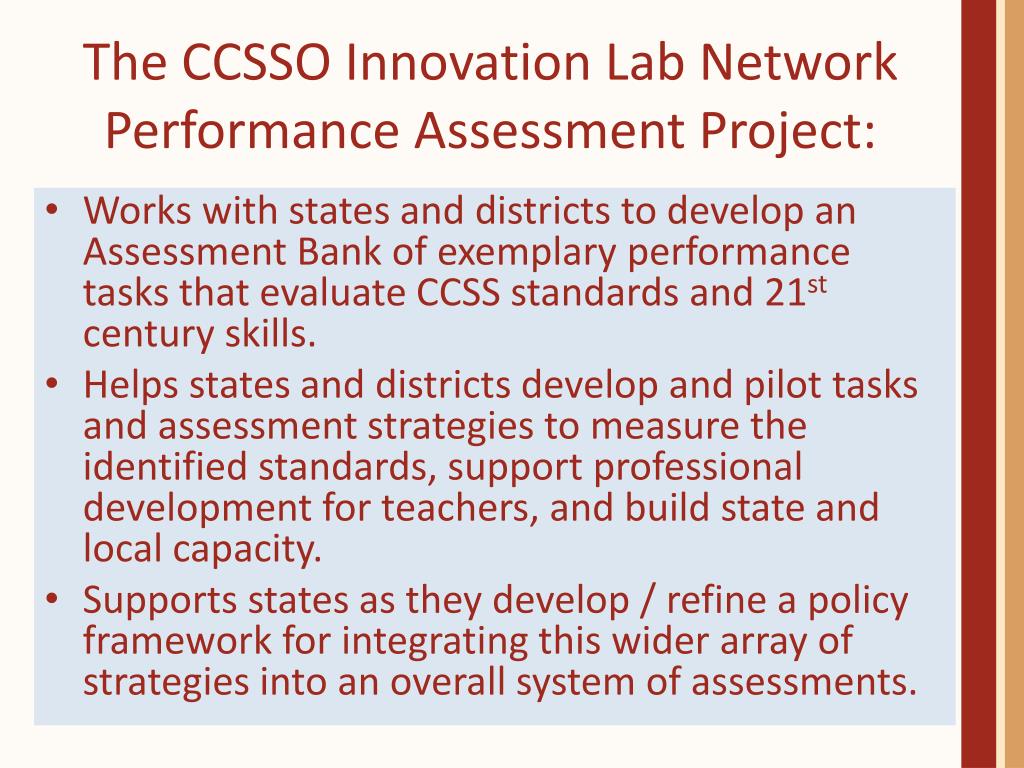 The CCSSO Innovation Lab Network Performance Assessment Project:

• Works with states and districts to develop an Assessment Bank of exemplary performance tasks that evaluate CCSS standards and 21$^{st}$ century skills.
• Helps states and districts develop and pilot tasks and assessment strategies to measure the identified standards, support professional development for teachers, and build state and local capacity.
• Supports states as they develop / refine a policy framework for integrating this wider array of strategies into an overall system of assessments.